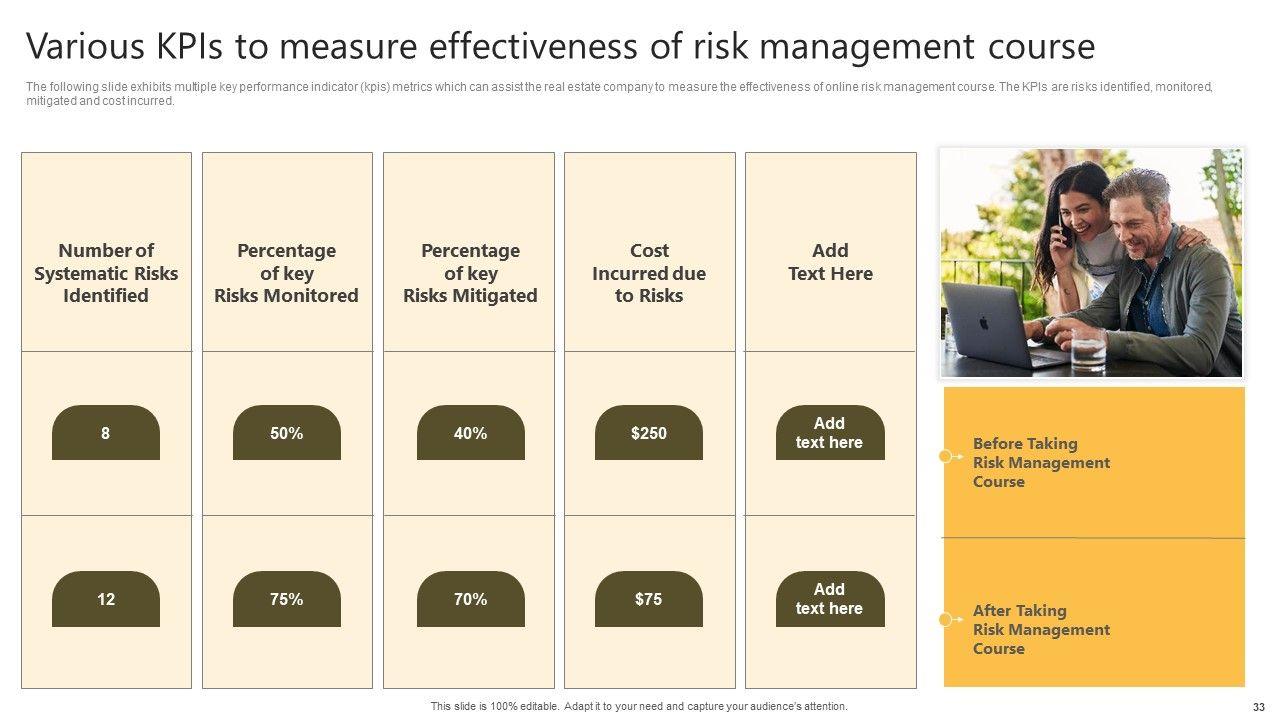 Various KPIs to measure effectiveness of risk management course

The following slide exhibits multiple key performance indicator (kpis) metrics which can assist the real estate company to measure the effectiveness of online risk management course. The KPIs are risks identified, monitored, mitigated and cost incurred.

| Number of Systematic Risks Identified | Percentage of key Risks Monitored | Percentage of key Risks Mitigated | Cost Incurred due to Risks | Add Text Here | |
|---|---|---|---|---|---|
| 8 | 50% | 40% | $250 | Add text here | Before Taking Risk Management Course |
| 12 | 75% | 70% | $75 | Add text here | After Taking Risk Management Course |

This slide is 100% editable. Adapt it to your need and capture your audience's attention.

33